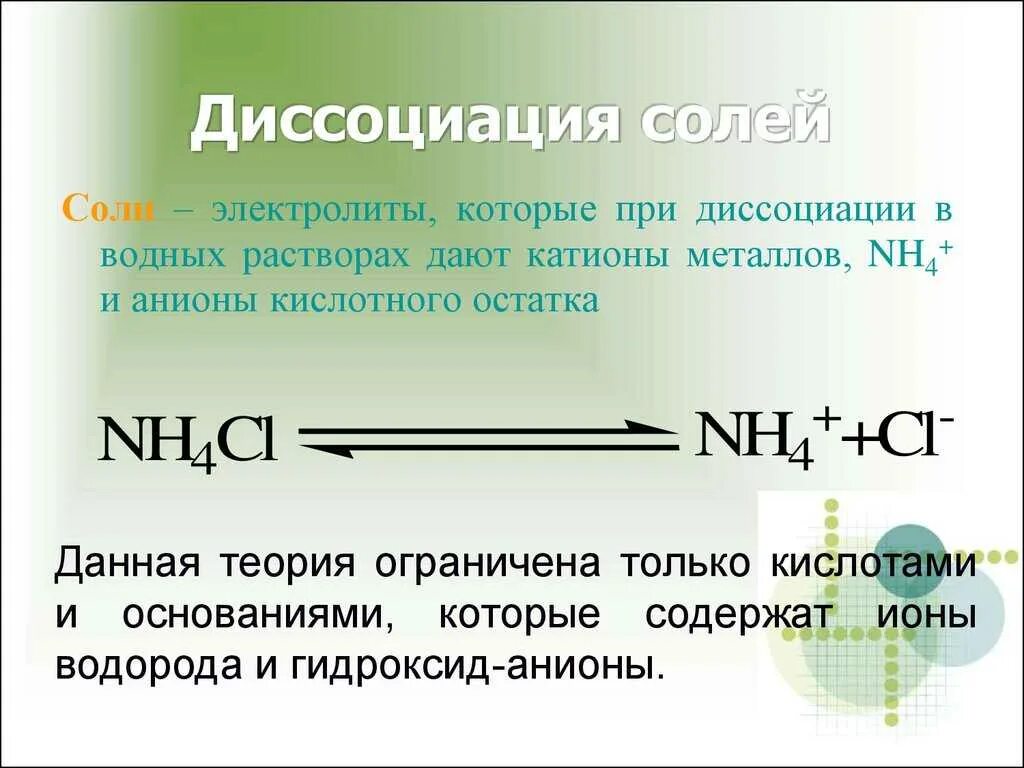 Диссоциация солей

Соли – электролиты, которые при диссоциации в водных растворах дают катионы металлов, $NH_4^+$ и анионы кислотного остатка

$NH_4Cl \rightleftharpoons NH_4^+ + Cl^-$

Данная теория ограничена только кислотами и основаниями, которые содержат ионы водорода и гидроксид-анионы.